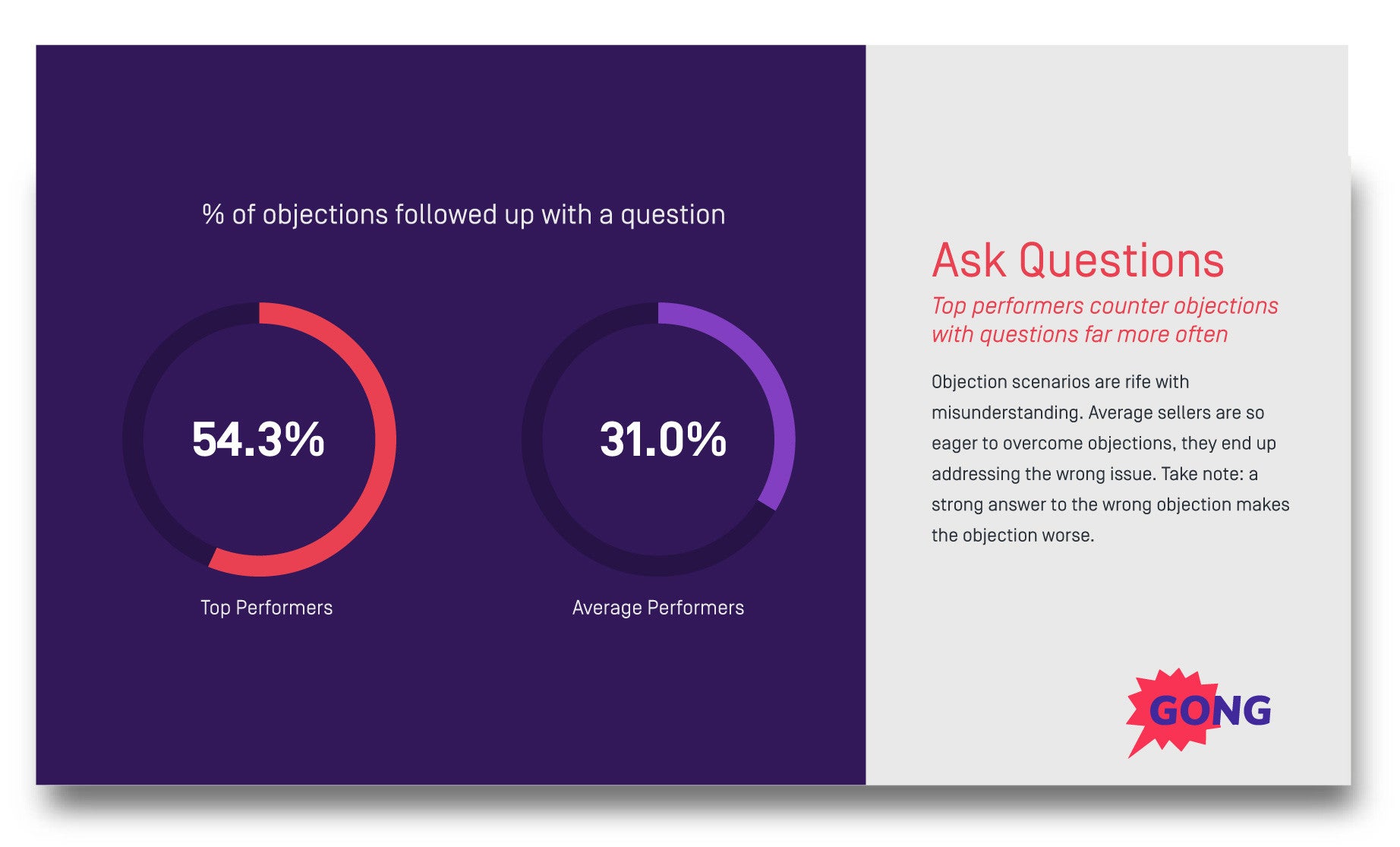 % of objections followed up with a question

54.3%

Top Performers

31.0%

Average Performers

Ask Questions

Top performers counter objections with questions far more often

Objection scenarios are rife with misunderstanding. Average sellers are so eager to overcome objections, they end up addressing the wrong issue. Take note: a strong answer to the wrong objection makes the objection worse.

GONG